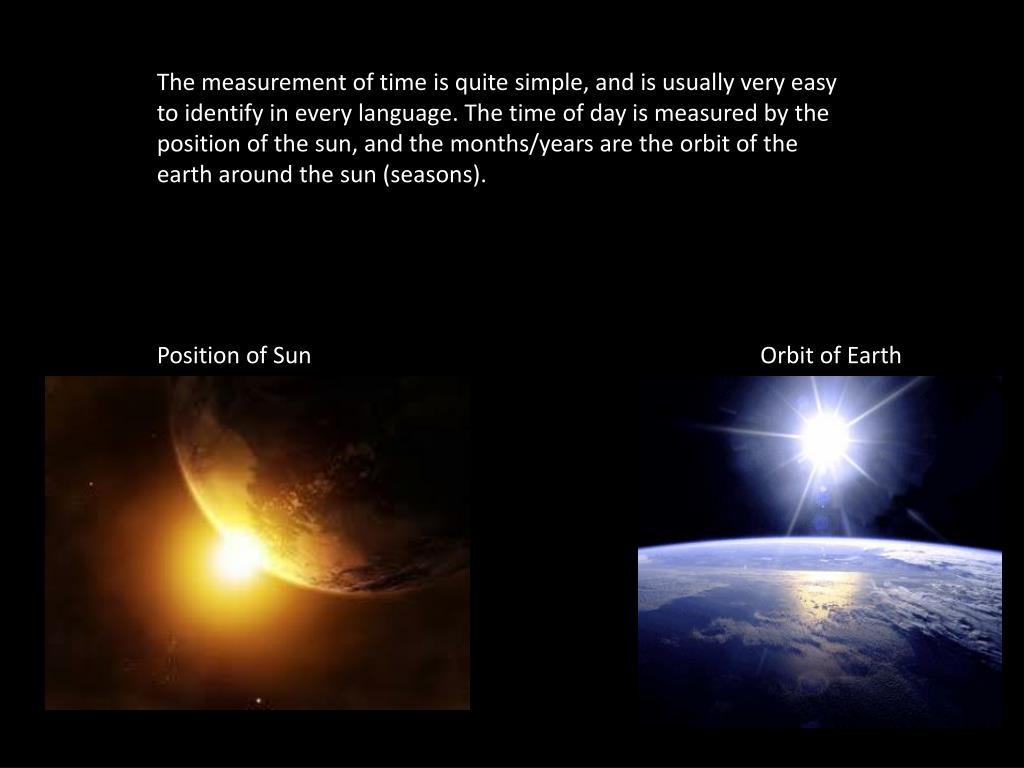 The measurement of time is quite simple, and is usually very easy to identify in every language. The time of day is measured by the position of the sun, and the months/years are the orbit of the earth around the sun (seasons).

Position of Sun

Orbit of Earth